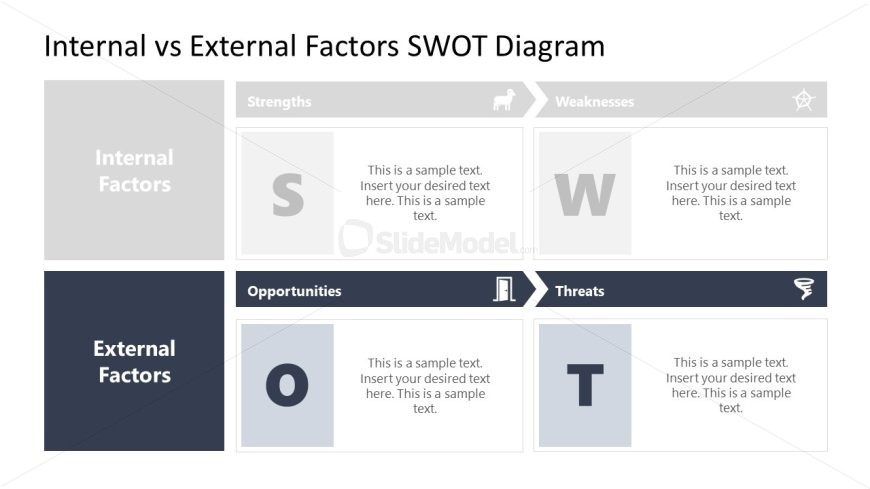 Internal vs External Factors SWOT Diagram

Internal Factors

Strengths

S

This is a sample text. Insert your desired text here. This is a sample text.

Weaknesses

W

This is a sample text. Insert your desired text here. This is a sample text.

SlideModel.com

External Factors

Opportunities

O

This is a sample text. Insert your desired text here. This is a sample text.

Threats

T

This is a sample text. Insert your desired text here. This is a sample text.